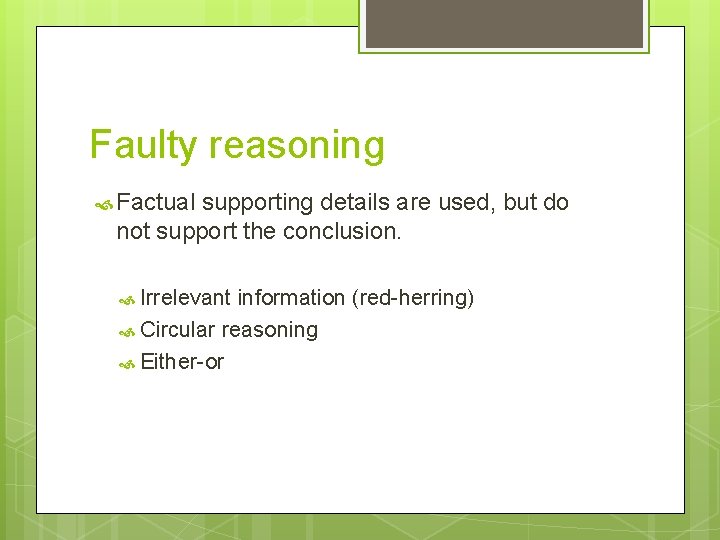 Faulty reasoning

Factual supporting details are used, but do not support the conclusion.

Irrelevant information (red-herring)
Circular reasoning
Either-or